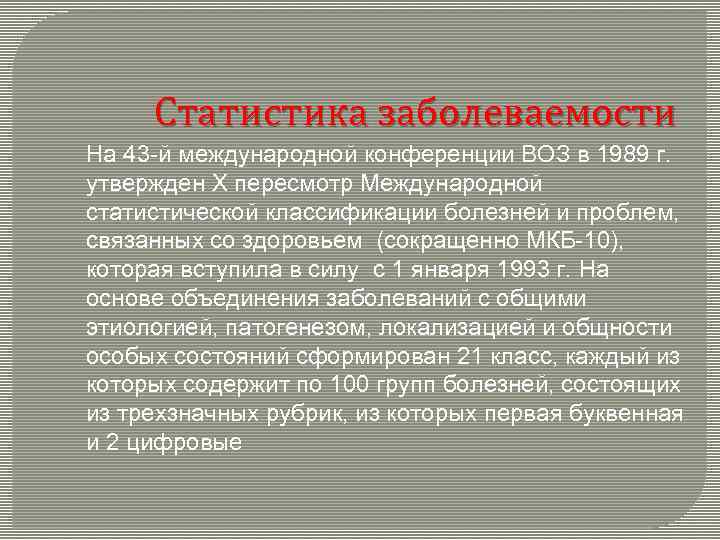 Статистика заболеваемости

На 43-й международной конференции ВОЗ в 1989 г. утвержден X пересмотр Международной статистической классификации болезней и проблем, связанных со здоровьем (сокращенно МКБ-10), которая вступила в силу с 1 января 1993 г. На основе объединения заболеваний с общими этиологией, патогенезом, локализацией и общности особых состояний сформирован 21 класс, каждый из которых содержит по 100 групп болезней, состоящих из трехзначных рубрик, из которых первая буквенная и 2 цифровые